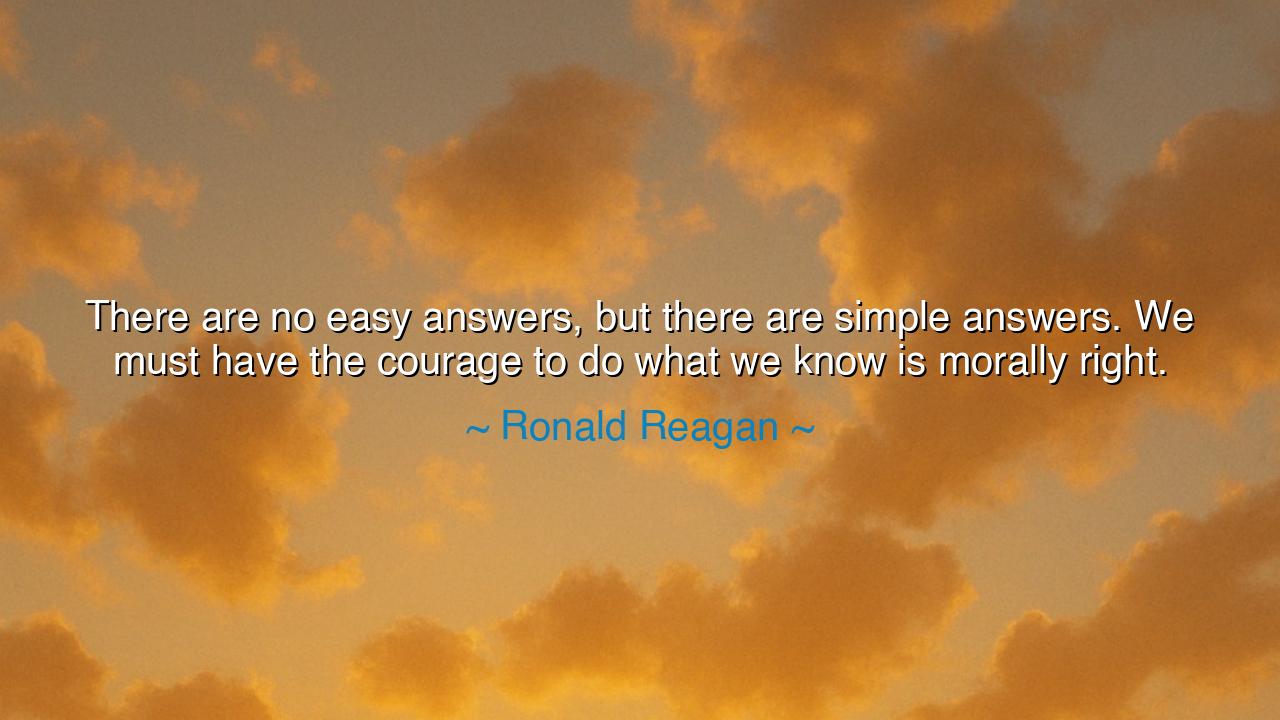 There are no easy answers, but there are simple answers. We must have the courage to do what we know is morally right.

~ Ronald Reagan ~